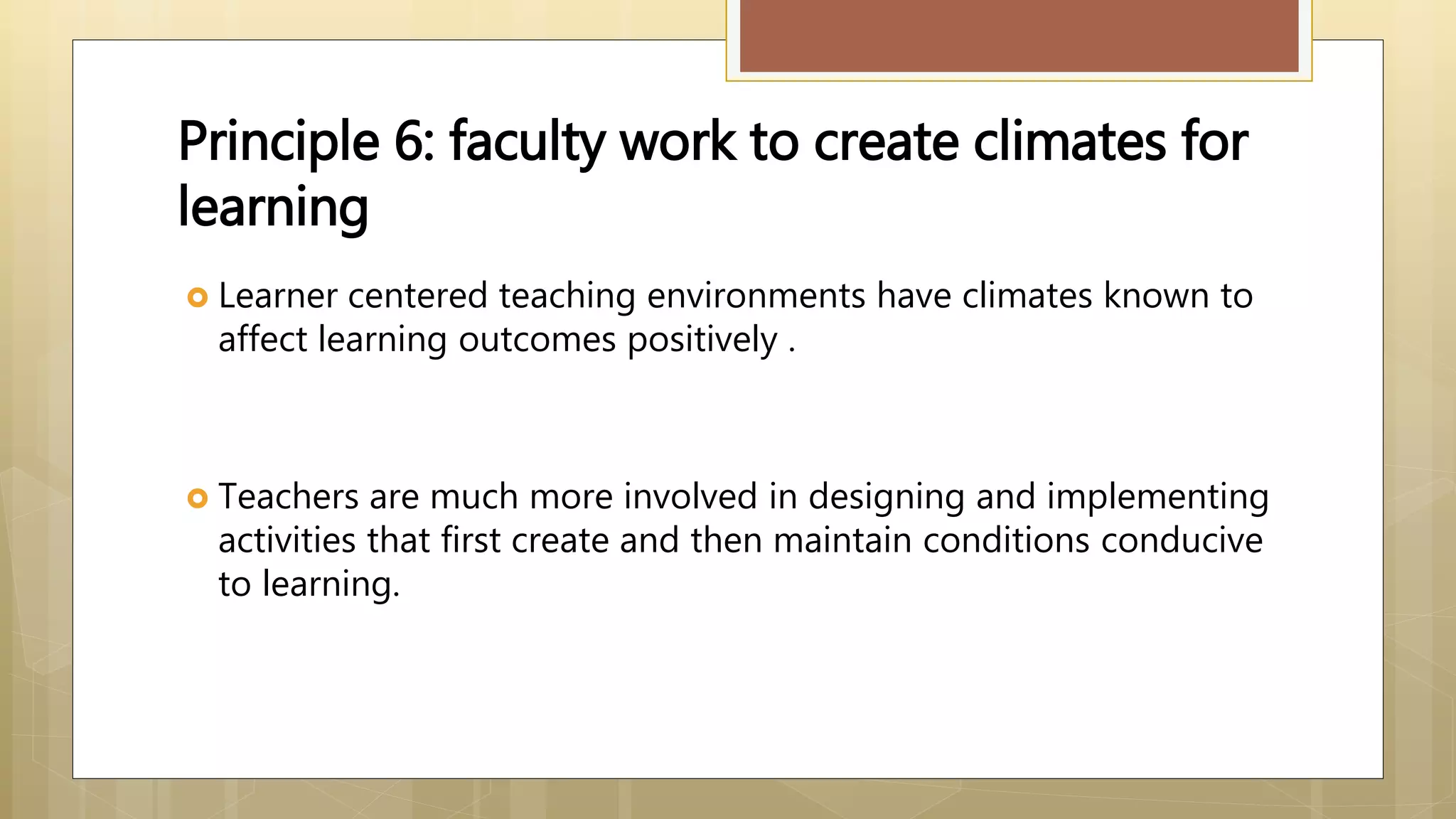 Principle 6: faculty work to create climates for learning

Learner centered teaching environments have climates known to affect learning outcomes positively .

Teachers are much more involved in designing and implementing activities that first create and then maintain conditions conducive to learning.